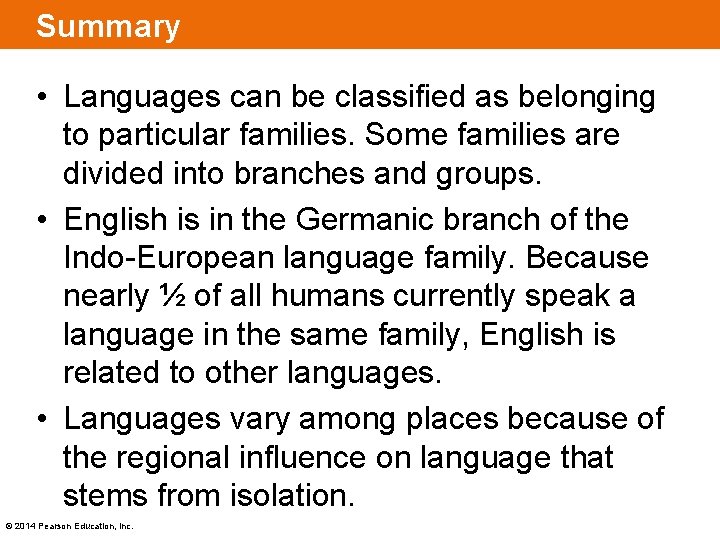 Summary

• Languages can be classified as belonging to particular families. Some families are divided into branches and groups.

• English is in the Germanic branch of the Indo-European language family. Because nearly ½ of all humans currently speak a language in the same family, English is related to other languages.

• Languages vary among places because of the regional influence on language that stems from isolation.

© 2014 Pearson Education, Inc.